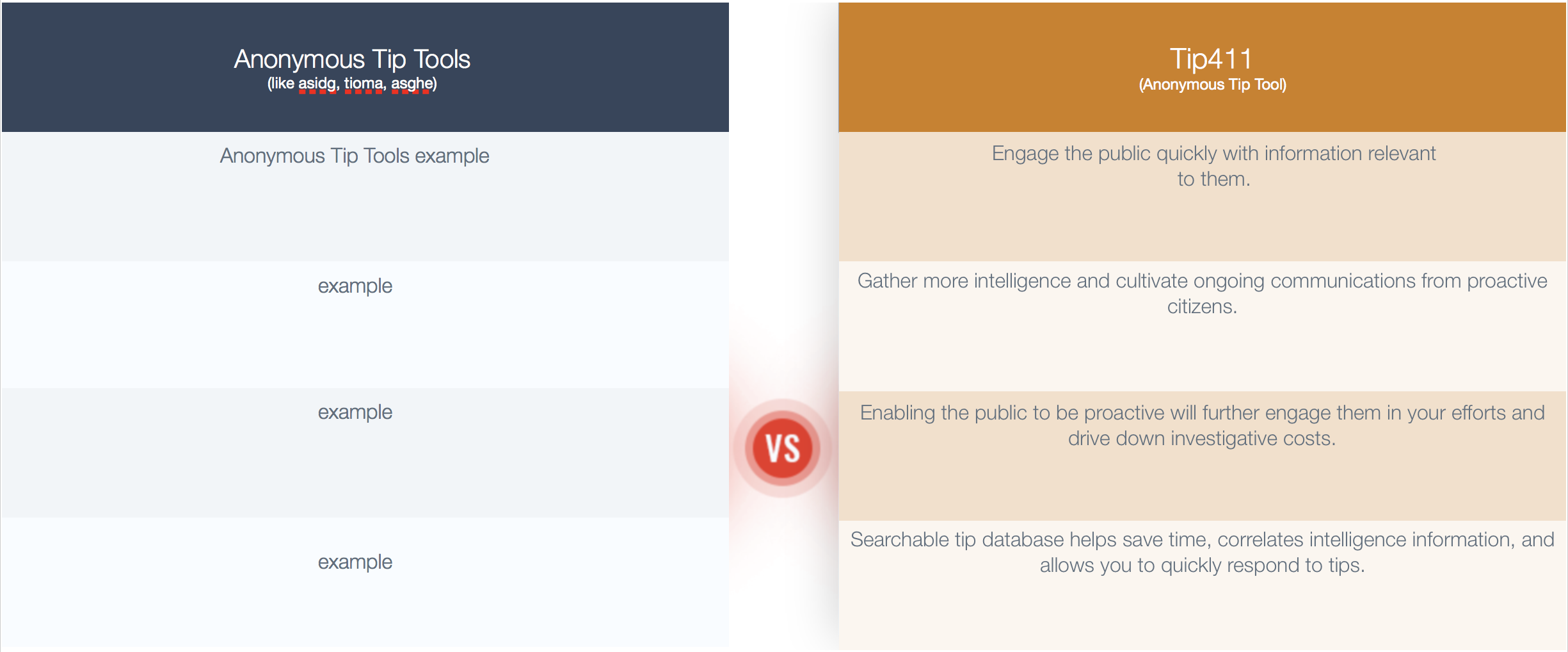 Anonymous Tip Tools
(like asidg, tioma, asghe)

Anonymous Tip Tools example

example

example

example

VS

Tip411
(Anonymous Tip Tool)

Engage the public quickly with information relevant to them.

Gather more intelligence and cultivate ongoing communications from proactive citizens.

Enabling the public to be proactive will further engage them in your efforts and drive down investigative costs.

Searchable tip database helps save time, correlates intelligence information, and allows you to quickly respond to tips.